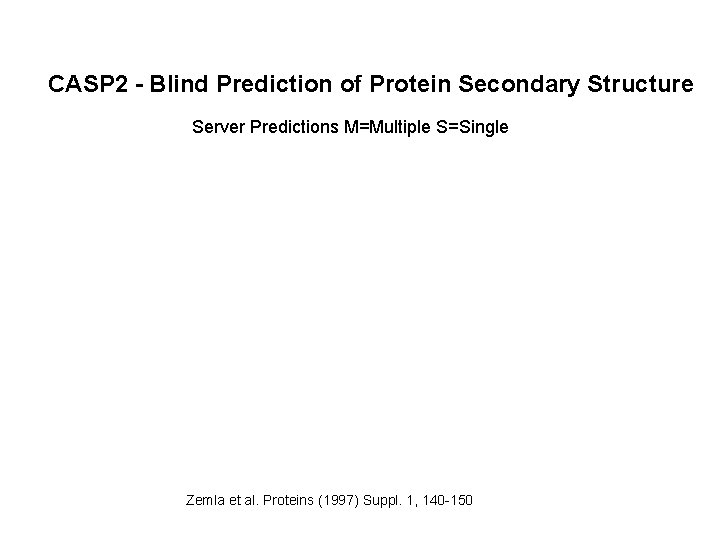 CASP2 - Blind Prediction of Protein Secondary Structure

Server Predictions M=Multiple S=Single

Zemla et al. Proteins (1997) Suppl. 1, 140-150